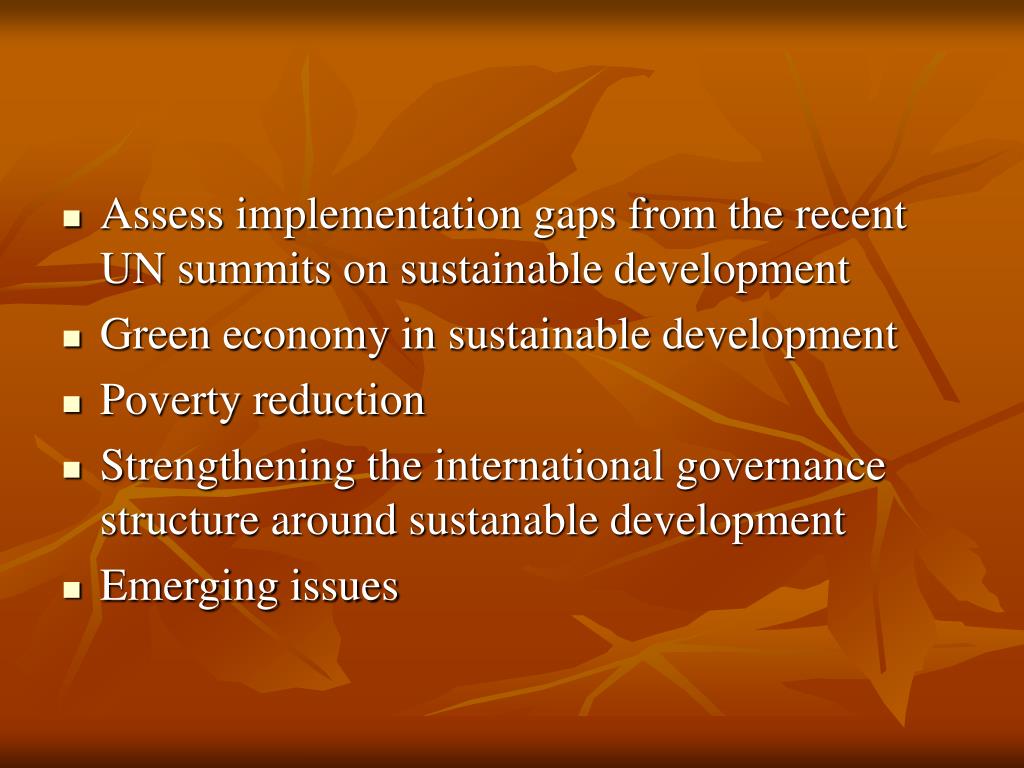 - Assess implementation gaps from the recent UN summits on sustainable development
- Green economy in sustainable development
- Poverty reduction
- Strengthening the international governance structure around sustanable development
- Emerging issues